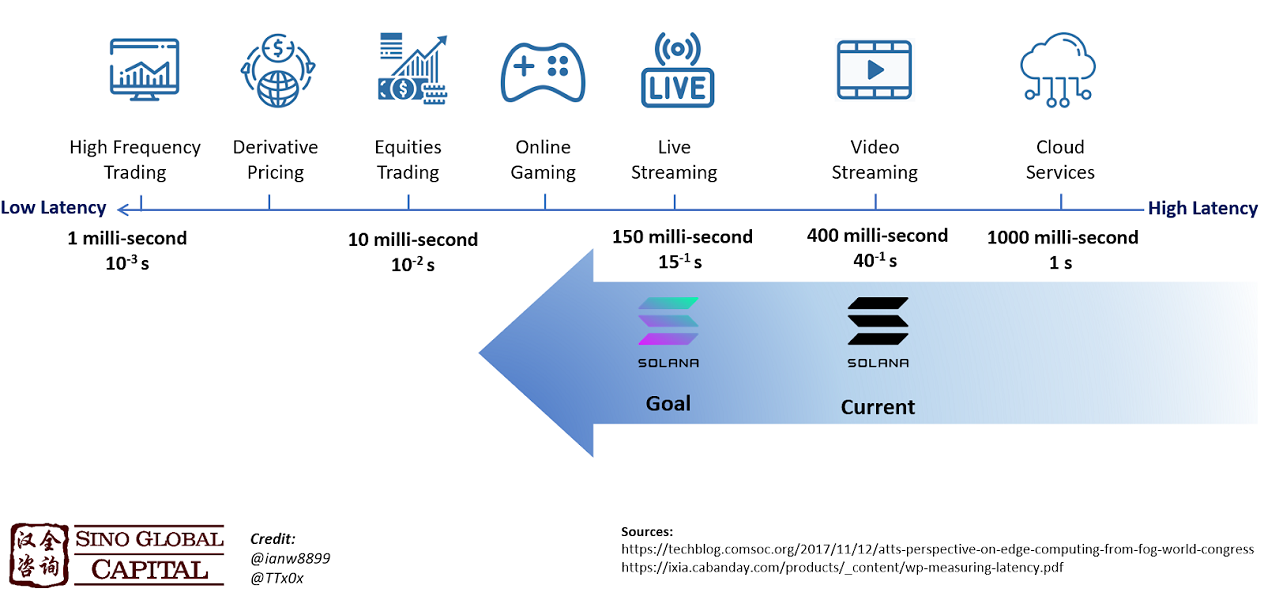 LIVE

High Frequency Trading

Derivative Pricing

Equities Trading

Online Gaming

Live Streaming

Video Streaming

Cloud Services

Low Latency

High Latency

1 milli-second
$10^{-3}$ s

10 milli-second
$10^{-2}$ s

150 milli-second
$15^{-1}$ s

400 milli-second
$40^{-1}$ s

1000 milli-second
1 s

SOLANA

Goal

SOLANA

Current

汉全咨询 SINO GLOBAL CAPITAL

Credit:
@ianw8899
@TTx0x

Sources:
https://techblog.comsoc.org/2017/11/12/atts-perspective-on-edge-computing-from-fog-world-congress
https://ixia.cabanday.com/products/_content/wp-measuring-latency.pdf